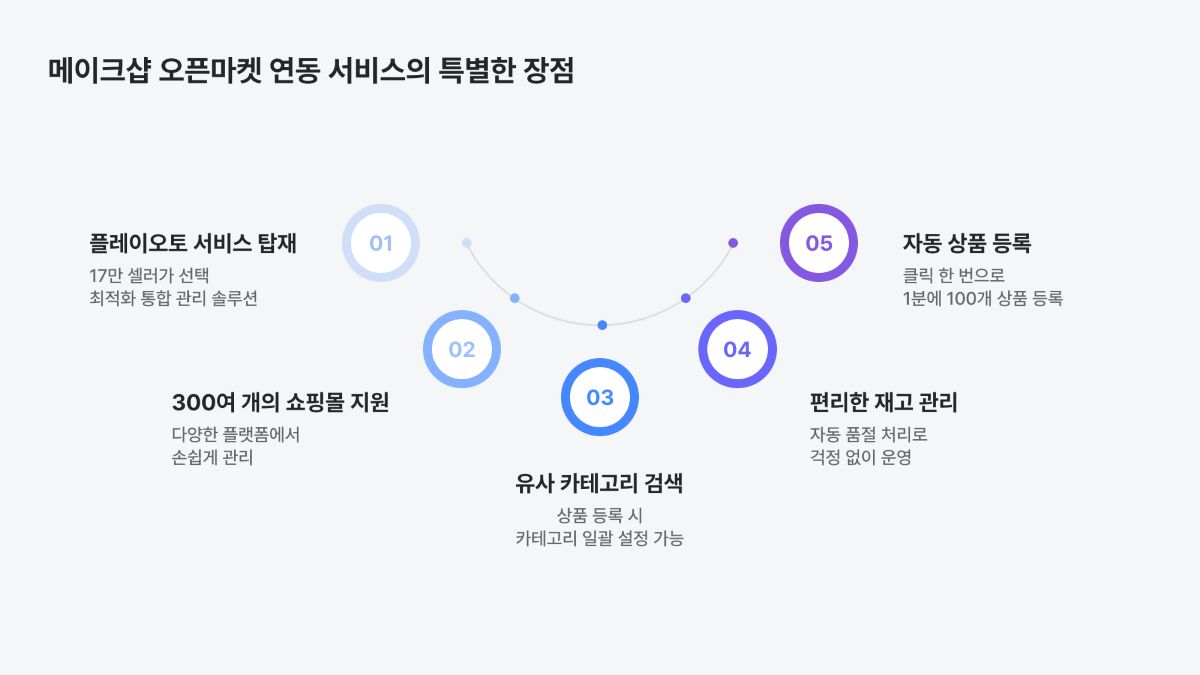 메이크샵 오픈마켓 연동 서비스의 특별한 장점

01

플레이오토 서비스 탑재

17만 셀러가 선택
최적화 통합 관리 솔루션

02

300여 개의 쇼핑몰 지원

다양한 플랫폼에서
손쉽게 관리

03

유사 카테고리 검색

상품 등록 시
카테고리 일괄 설정 가능

04

편리한 재고 관리

자동 품절 처리로
걱정 없이 운영

05

자동 상품 등록

클릭 한 번으로
1분에 100개 상품 등록